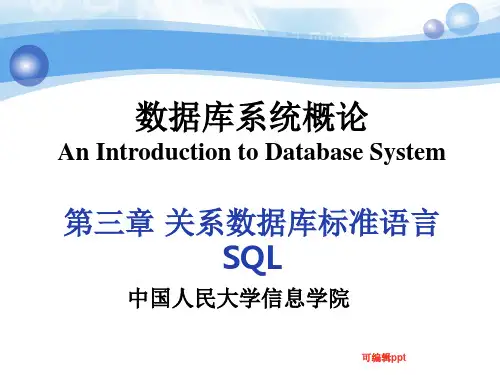 数据库系统概论
An Introduction to Database System

第三章 关系数据库标准语言 SQL

中国人民大学信息学院

可编辑ppt